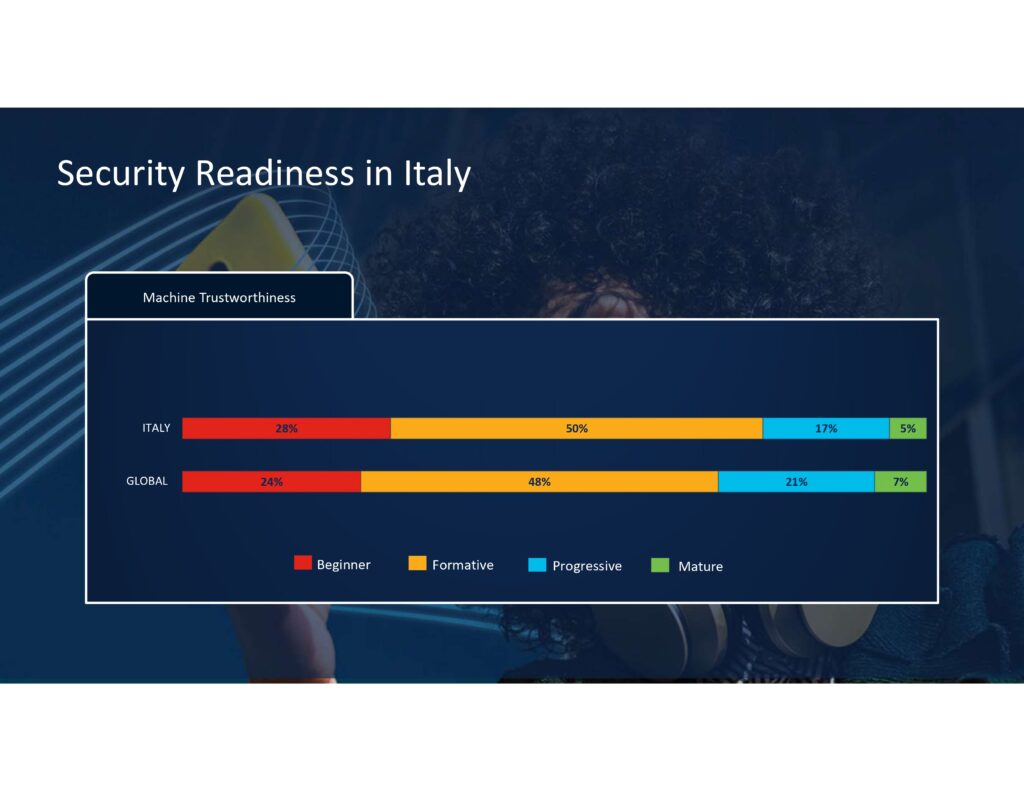 Security Readiness in Italy

Machine Trustworthiness

ITALY 28% 50% 17% 5%

GLOBAL 24% 48% 21% 7%

Beginner Formative Progressive Mature